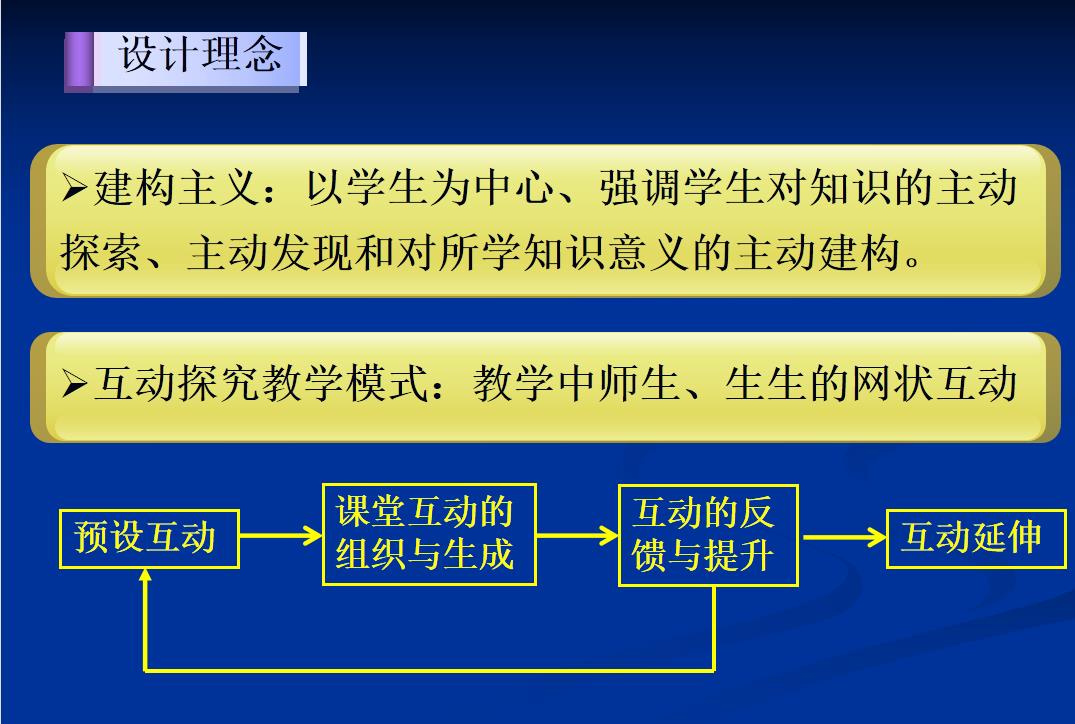 设计理念

➢建构主义：以学生为中心、强调学生对知识的主动探索、主动发现和对所学知识意义的主动建构。

➢互动探究教学模式：教学中师生、生生的网状互动

预设互动

课堂互动的组织与生成

互动的反馈与提升

互动延伸